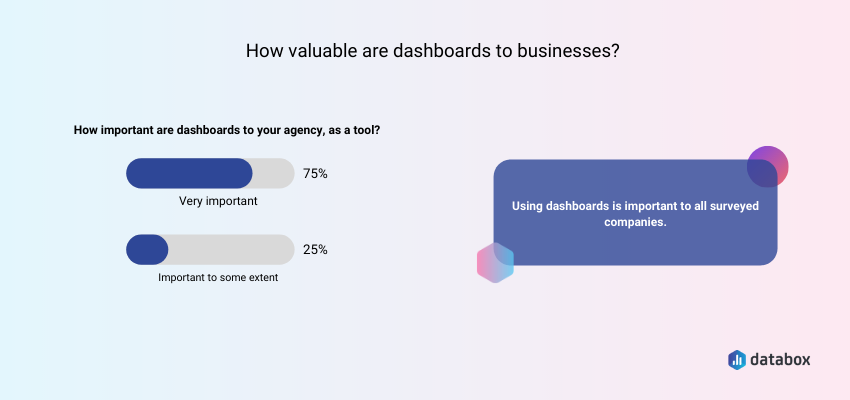 How valuable are dashboards to businesses?

How important are dashboards to your agency, as a tool?

75%

Very important

25%

Important to some extent

Using dashboards is important to all surveyed companies.

databox